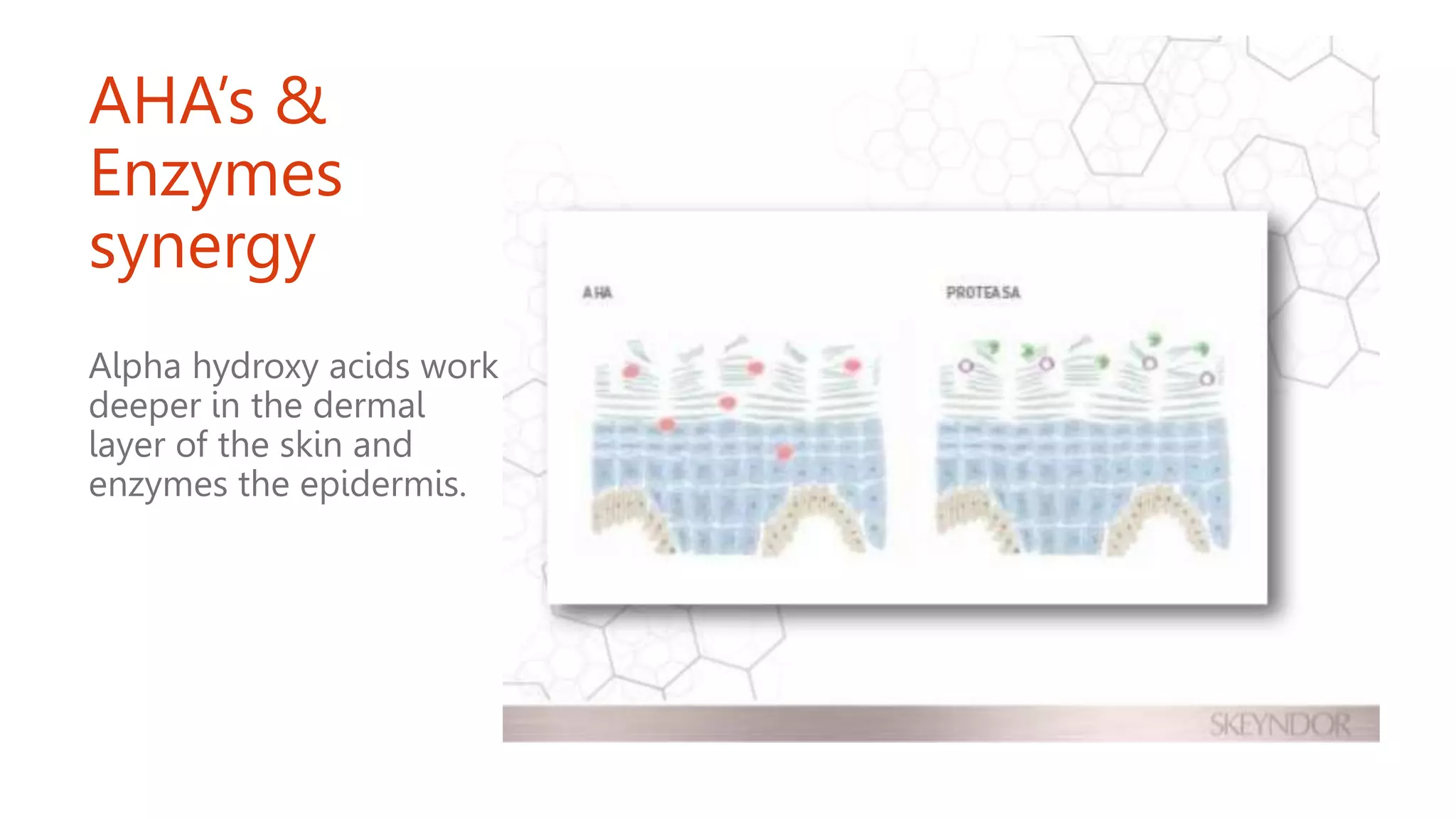 AHA's & Enzymes synergy

Alpha hydroxy acids work deeper in the dermal layer of the skin and enzymes the epidermis.

AHA

PROTEASA

SKEYNDOR